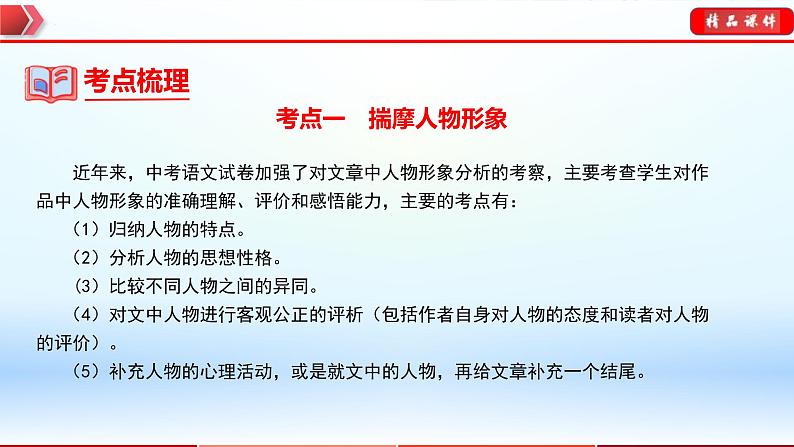 精品课件

考点梳理

考点一　揣摩人物形象

近年来，中考语文试卷加强了对文章中人物形象分析的考察，主要考查学生对作品中人物形象的准确理解、评价和感悟能力，主要的考点有：

（1）归纳人物的特点。

（2）分析人物的思想性格。

（3）比较不同人物之间的异同。

（4）对文中人物进行客观公正的评析（包括作者自身对人物的态度和读者对人物的评价）。

（5）补充人物的心理活动，或是就文中的人物，再给文章补充一个结尾。